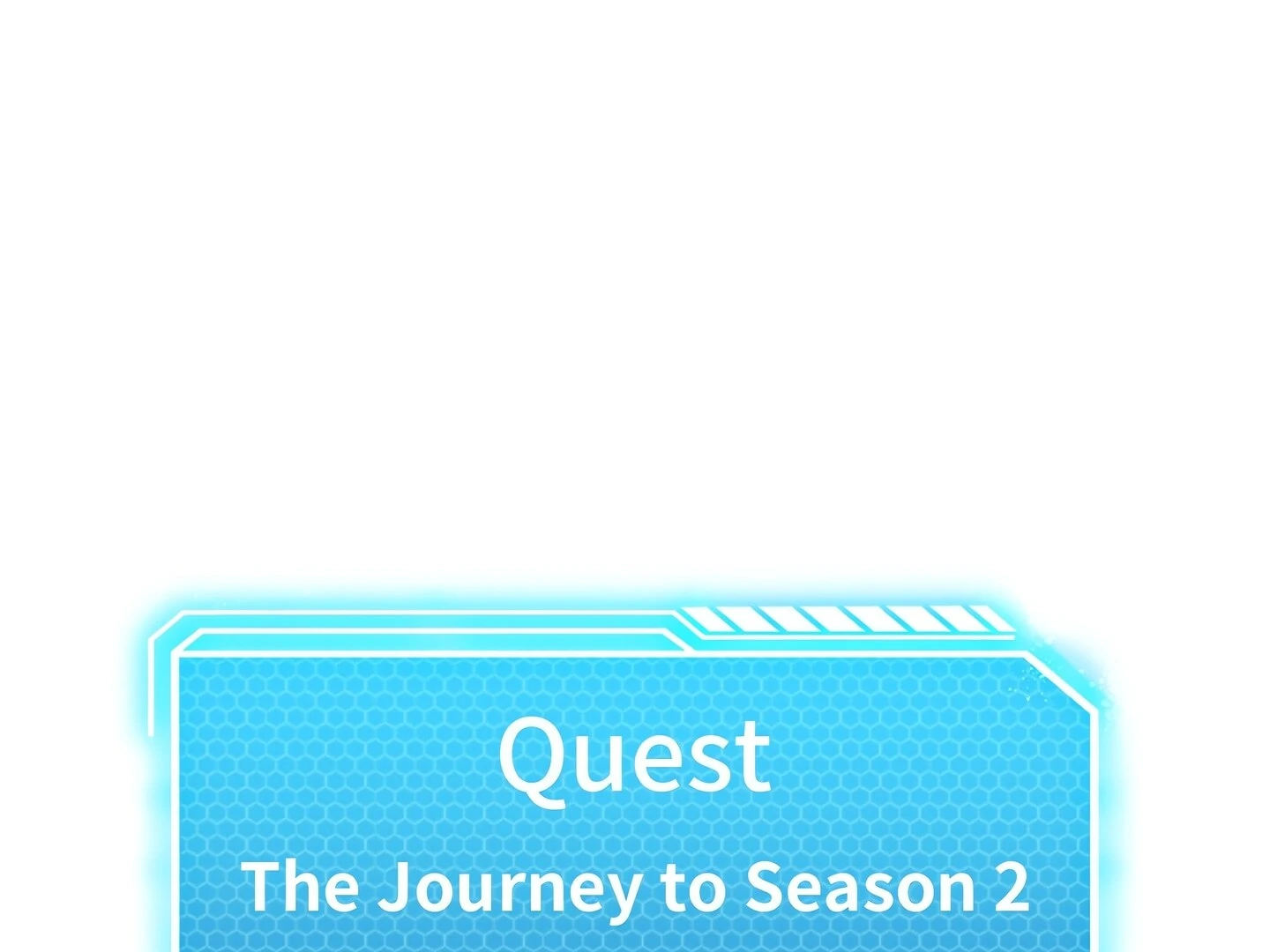 Quest

The Journey to Season 2